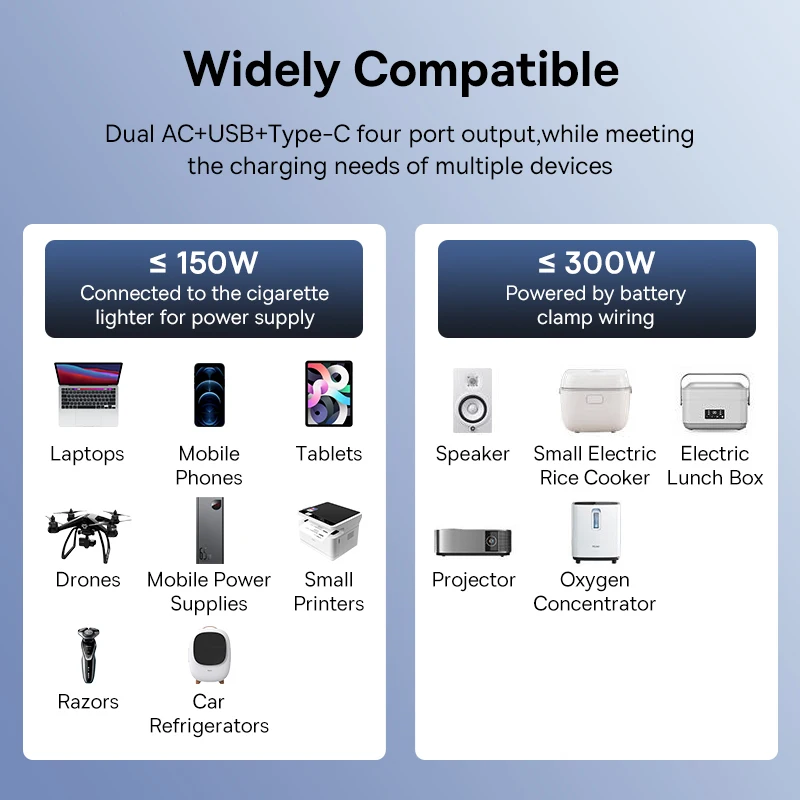 Widely Compatible

Dual AC+USB+Type-C four port output,while meeting the charging needs of multiple devices

≤ 150W
Connected to the cigarette lighter for power supply

Laptops

Mobile Phones

Tablets

Drones

Mobile Power Supplies

Small Printers

Razors

Car Refrigerators

≤ 300W
Powered by battery clamp wiring

Speaker

Small Electric Rice Cooker

Electric Lunch Box

Projector

Oxygen Concentrator